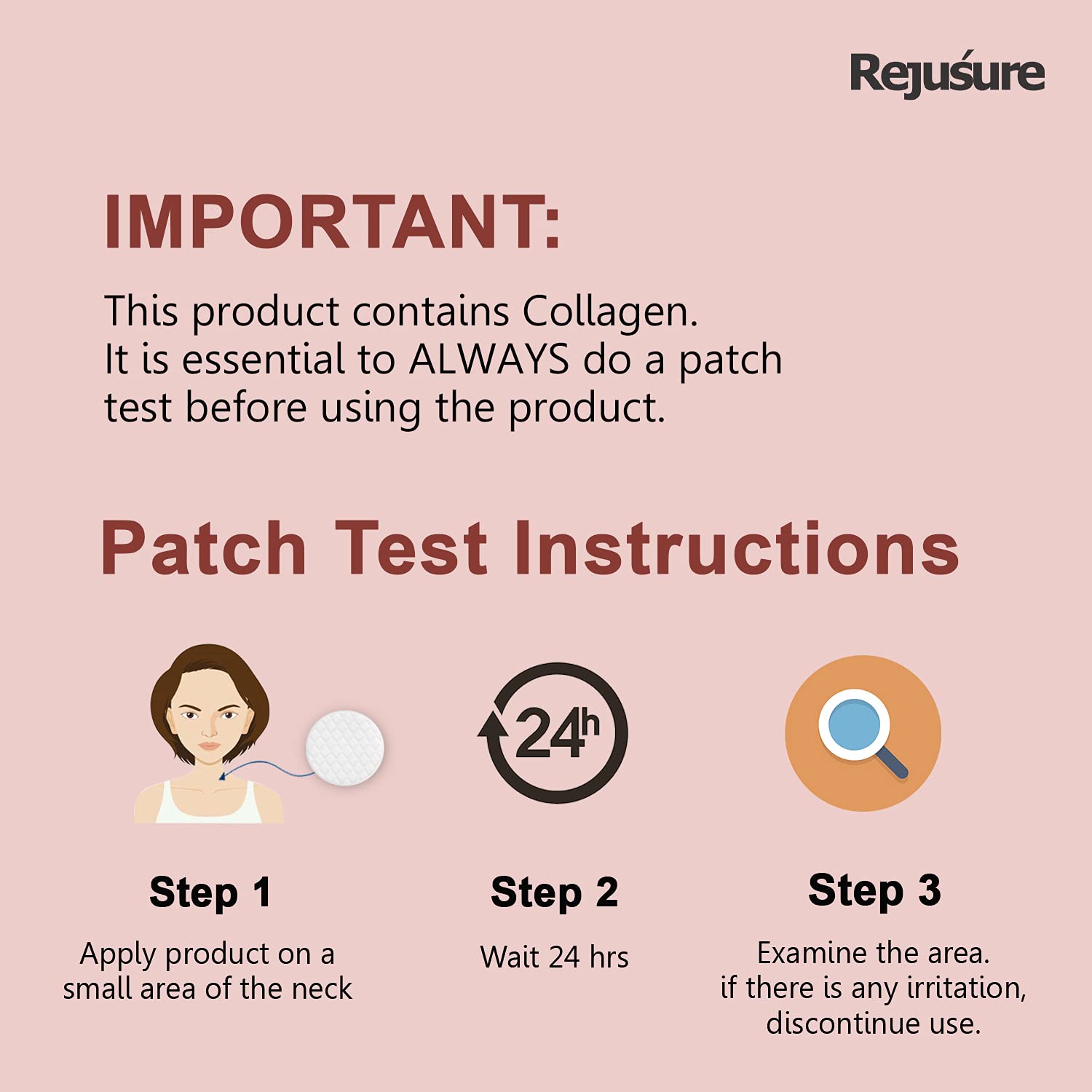 Rejuśure

IMPORTANT:

This product contains Collagen.
It is essential to ALWAYS do a patch test before using the product.

Patch Test Instructions

24h

Step 1
Apply product on a small area of the neck

Step 2
Wait 24 hrs

Step 3
Examine the area.
if there is any irritation, discontinue use.